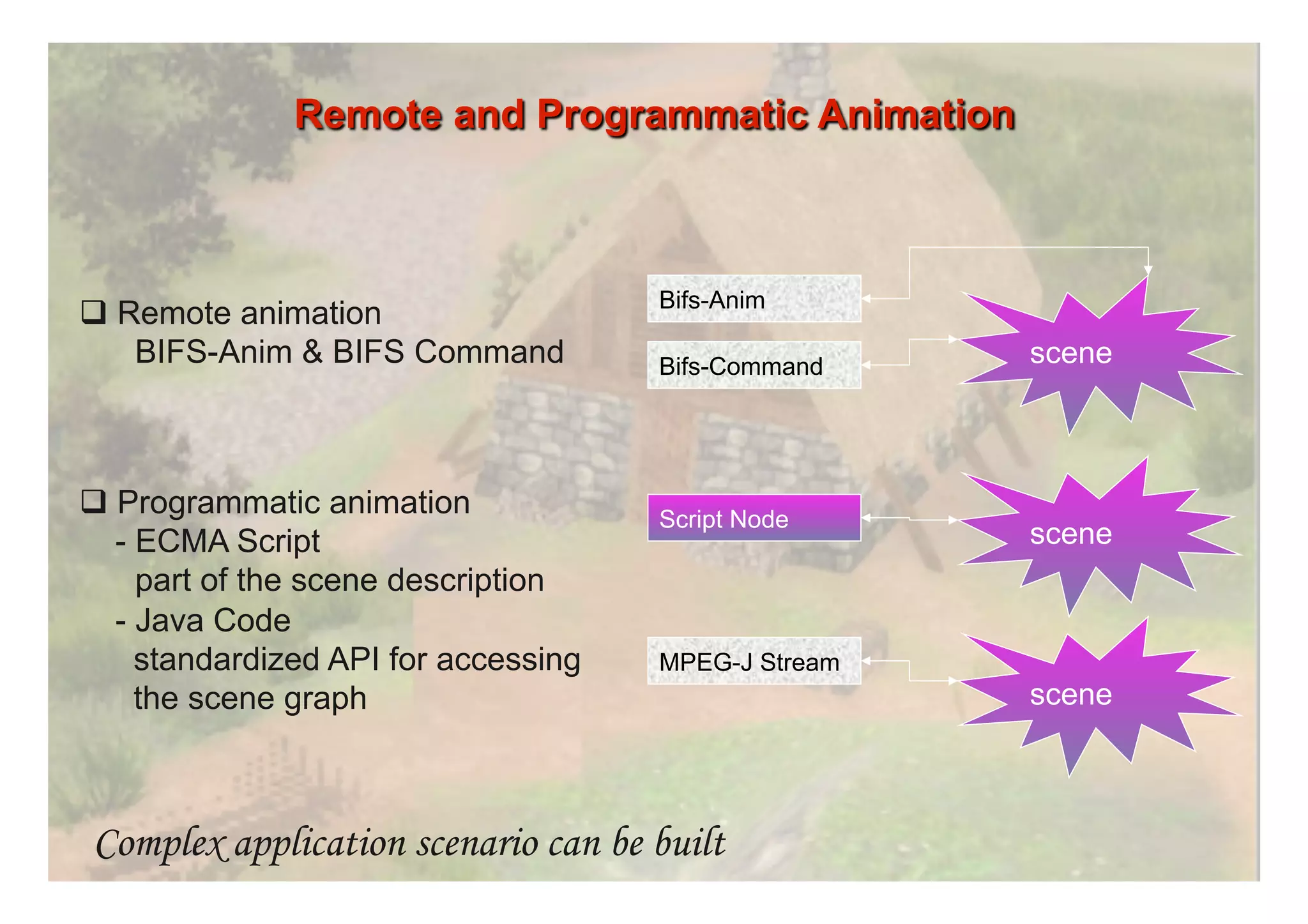 Remote and Programmatic Animation

❑ Remote animation
BIFS-Anim & BIFS Command

❑ Programmatic animation
- ECMA Script
part of the scene description
- Java Code
standardized API for accessing the scene graph

Bifs-Anim

Bifs-Command

scene

Script Node

scene

MPEG-J Stream

scene

Complex application scenario can be built